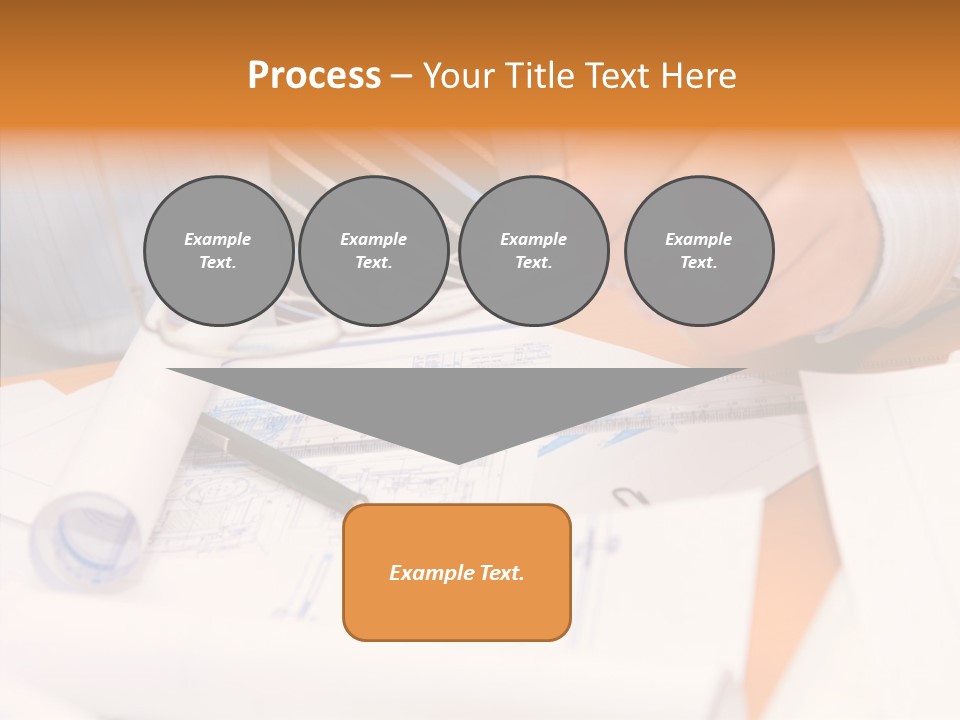 Process – Your Title Text Here

Example Text.

Example Text.

Example Text.

Example Text.

Example Text.